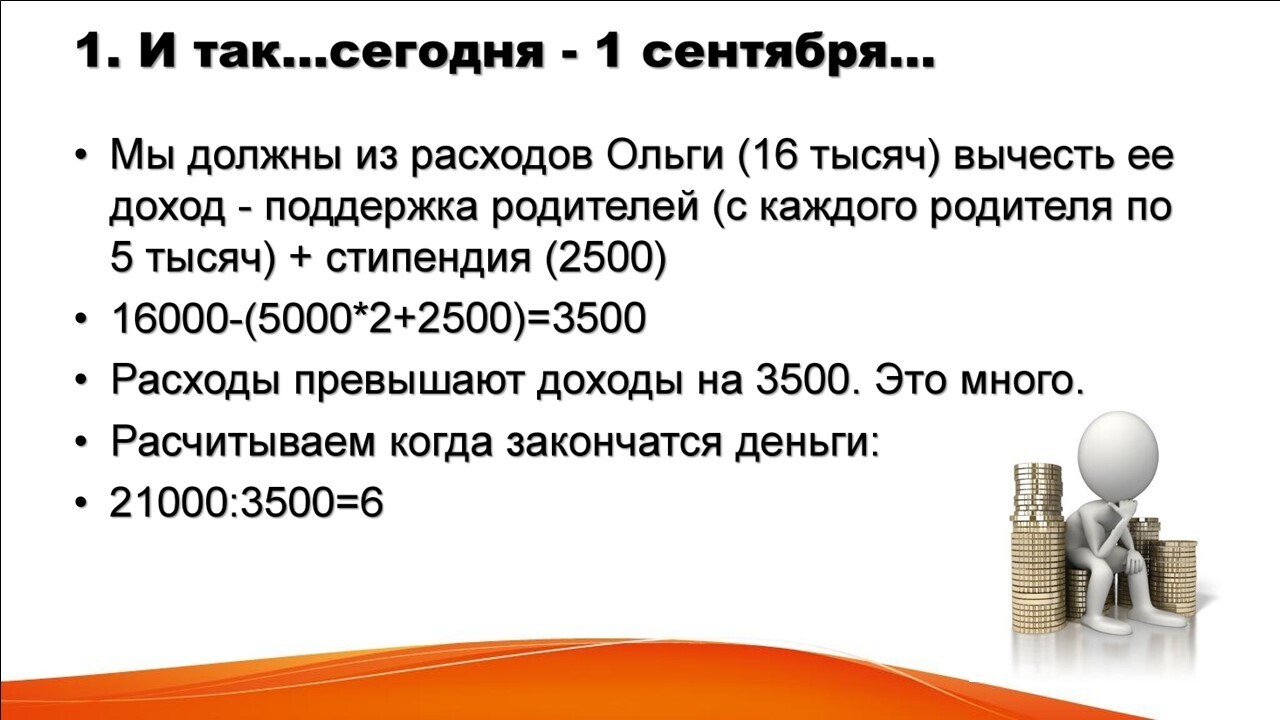 1. И так...сегодня - 1 сентября...

• Мы должны из расходов Ольги (16 тысяч) вычесть ее доход - поддержка родителей (с каждого родителя по 5 тысяч) + стипендия (2500)
• 16000-(5000*2+2500)=3500
• Расходы превышают доходы на 3500. Это много.
• Расчитываем когда закончатся деньги:
• 21000:3500=6